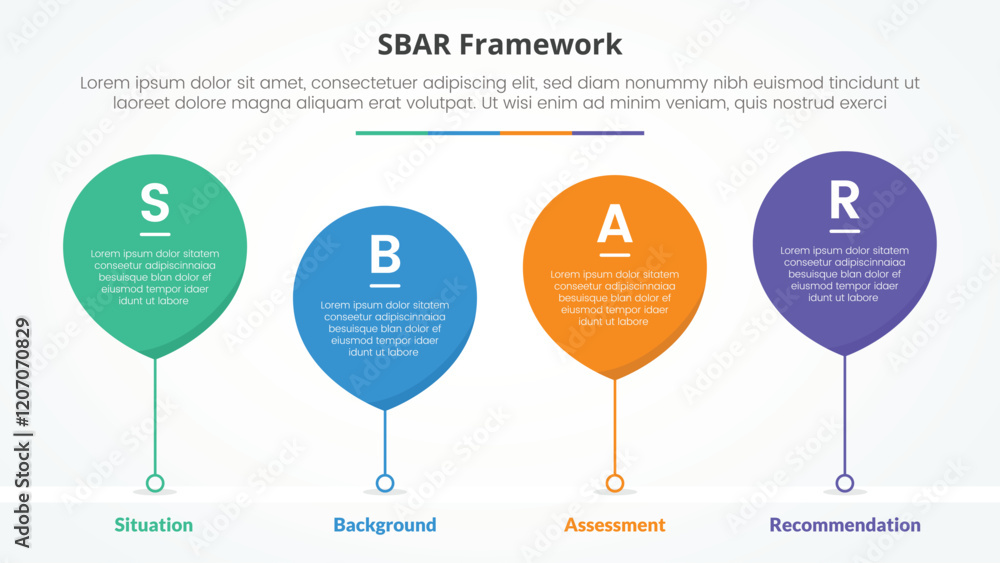 SBAR Framework

Lorem ipsum dolor sit amet, consectetuer adipiscing elit, sed diam nonummy nibh euismod tincidunt ut laoreet dolore magna aliquam erat volutpat. Ut wisi enim ad minim veniam, quis nostrud exerci

S
Lorem ipsum dolor sitatem conseetur adipiscinnaiaa besuisque blan dolor ef eiusmod tempor idaer idunt ut labore

B
Lorem ipsum dolor sitatem conseetur adipiscinnaiaa besuisque blan dolor ef eiusmod tempor idaer idunt ut labore

A
Lorem ipsum dolor sitatem conseetur adipiscinnaiaa besuisque blan dolor ef eiusmod tempor idaer idunt ut labore

R
Lorem ipsum dolor sitatem conseetur adipiscinnaiaa besuisque blan dolor ef eiusmod tempor idaer idunt ut labore

Situation

Background

Assessment

Recommendation

Adobe Stock | #1207070829